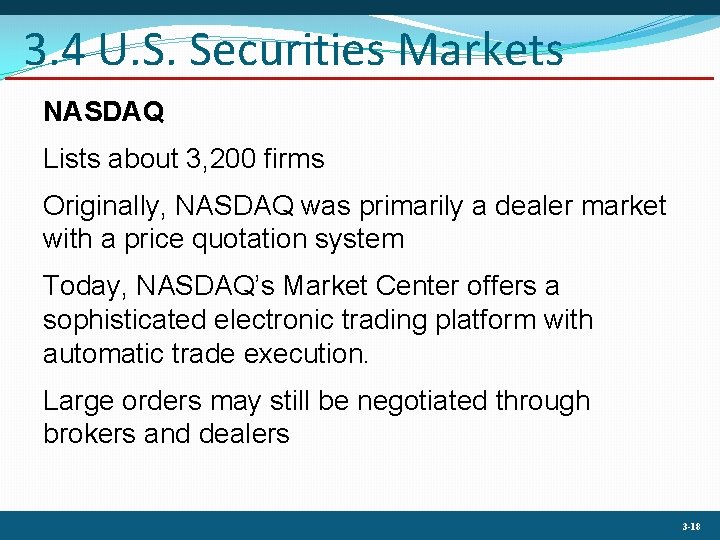 3.4 U.S. Securities Markets

NASDAQ

Lists about 3,200 firms

Originally, NASDAQ was primarily a dealer market with a price quotation system

Today, NASDAQ's Market Center offers a sophisticated electronic trading platform with automatic trade execution.

Large orders may still be negotiated through brokers and dealers

3-18